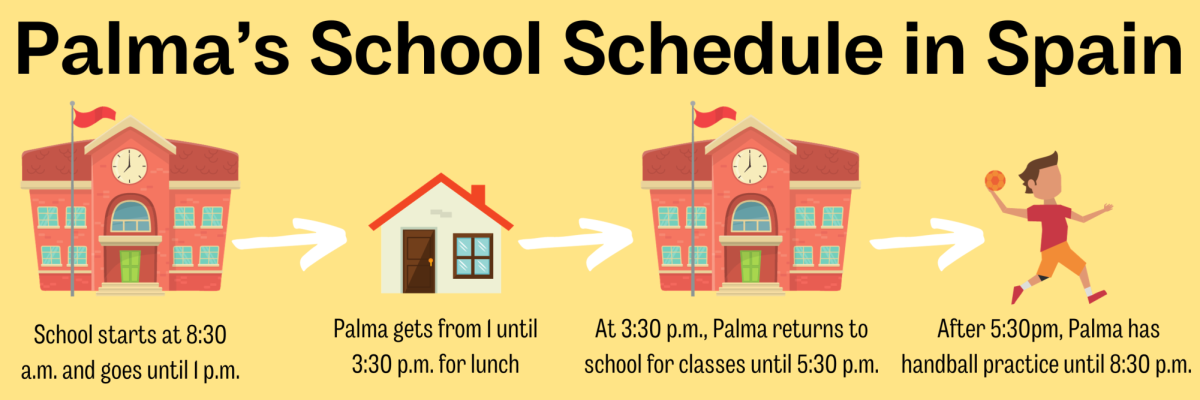 Palma's School Schedule in Spain

School starts at 8:30 a.m. and goes until 1 p.m.

Palma gets from 1 until 3:30 p.m. for lunch

At 3:30 p.m., Palma returns to school for classes until 5:30 p.m.

After 5:30pm, Palma has handball practice until 8:30 p.m.